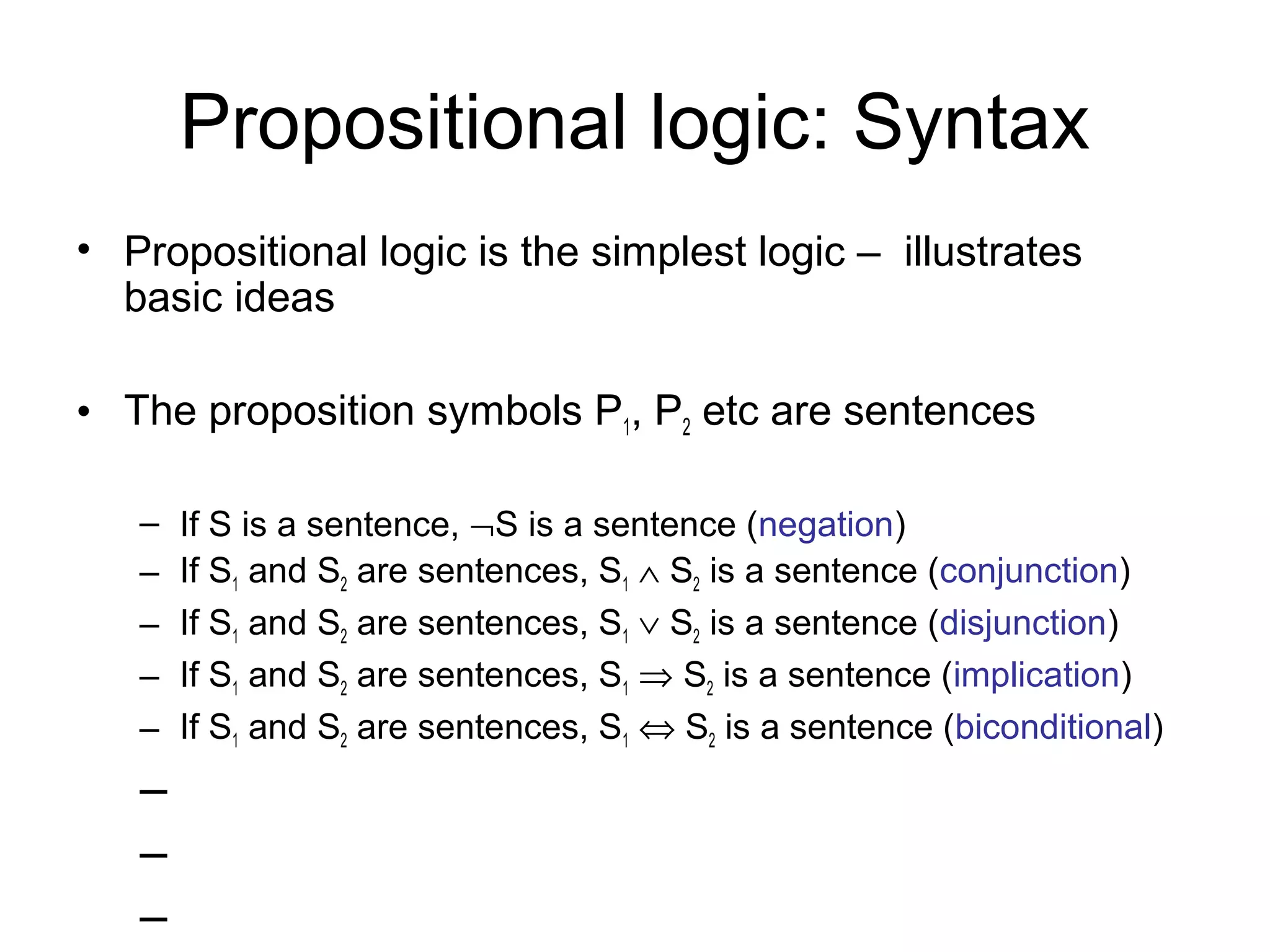 Propositional logic: Syntax

• Propositional logic is the simplest logic – illustrates basic ideas

• The proposition symbols $P_1$, $P_2$ etc are sentences

– If S is a sentence, $\neg$S is a sentence (negation)
– If $S_1$ and $S_2$ are sentences, $S_1 \wedge S_2$ is a sentence (conjunction)
– If $S_1$ and $S_2$ are sentences, $S_1 \vee S_2$ is a sentence (disjunction)
– If $S_1$ and $S_2$ are sentences, $S_1 \Rightarrow S_2$ is a sentence (implication)
– If $S_1$ and $S_2$ are sentences, $S_1 \Leftrightarrow S_2$ is a sentence (biconditional)
–
–
–